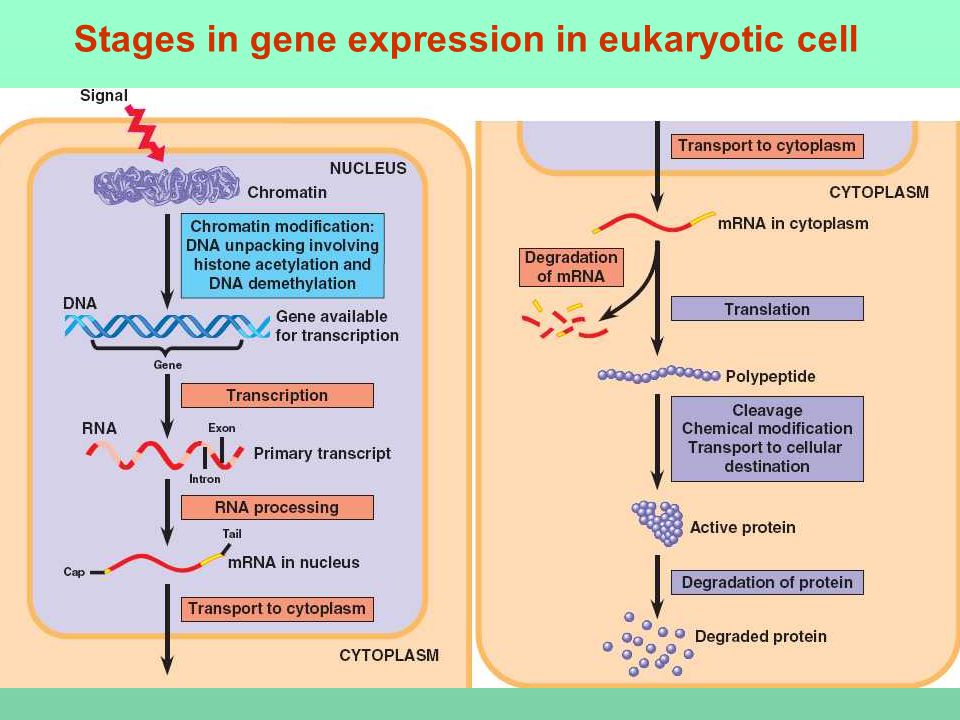 Stages in gene expression in eukaryotic cell

Signal

NUCLEUS

Chromatin

Chromatin modification: DNA unpacking involving histone acetylation and DNA demethylation

DNA

Gene available for transcription

Gene

Transcription

RNA

Exon

Primary transcript

Intron

RNA processing

Tail

Cap

mRNA in nucleus

Transport to cytoplasm

CYTOPLASM

Transport to cytoplasm

CYTOPLASM

mRNA in cytoplasm

Degradation of mRNA

Translation

Polypeptide

Cleavage
Chemical modification
Transport to cellular destination

Active protein

Degradation of protein

Degraded protein